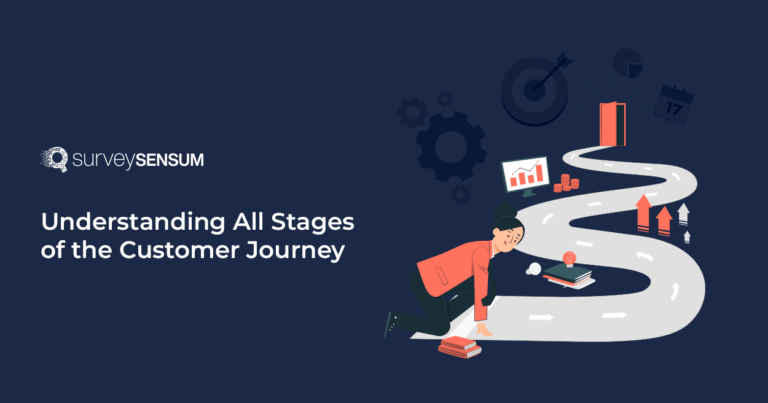 surveySENSUM

Understanding All Stages of the Customer Journey

17